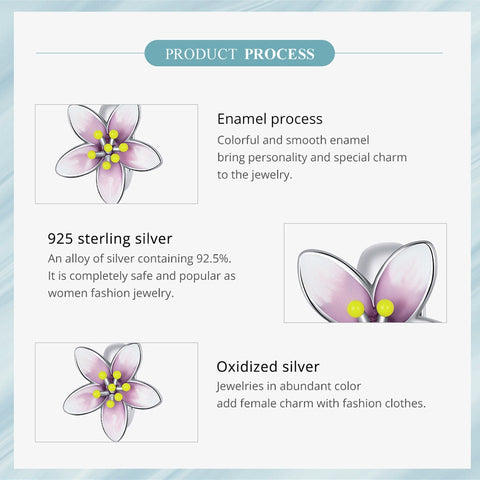 PRODUCT PROCESS

Enamel process
Colorful and smooth enamel bring personality and special charm to the jewelry.

925 sterling silver
An alloy of silver containing 92.5%. It is completely safe and popular as women fashion jewelry.

Oxidized silver
Jewelries in abundant color add female charm with fashion clothes.